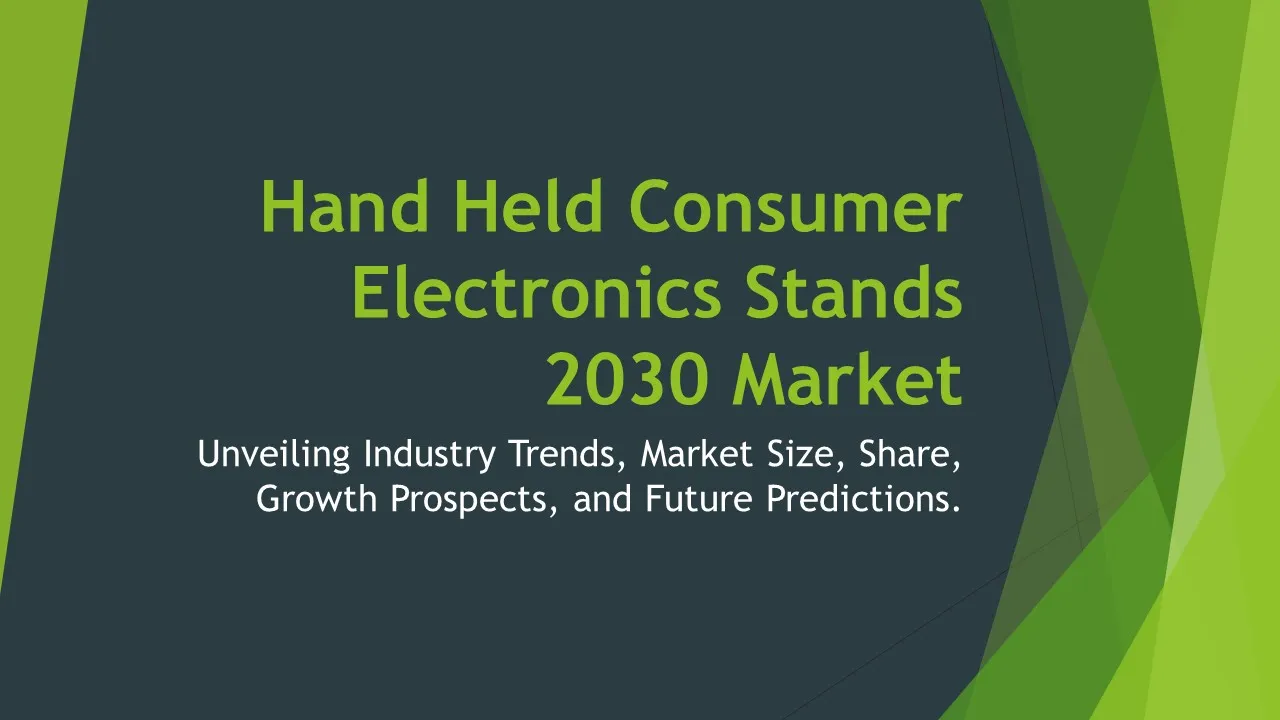 Hand Held Consumer Electronics Stands 2030 Market

Unveiling Industry Trends, Market Size, Share, Growth Prospects, and Future Predictions.